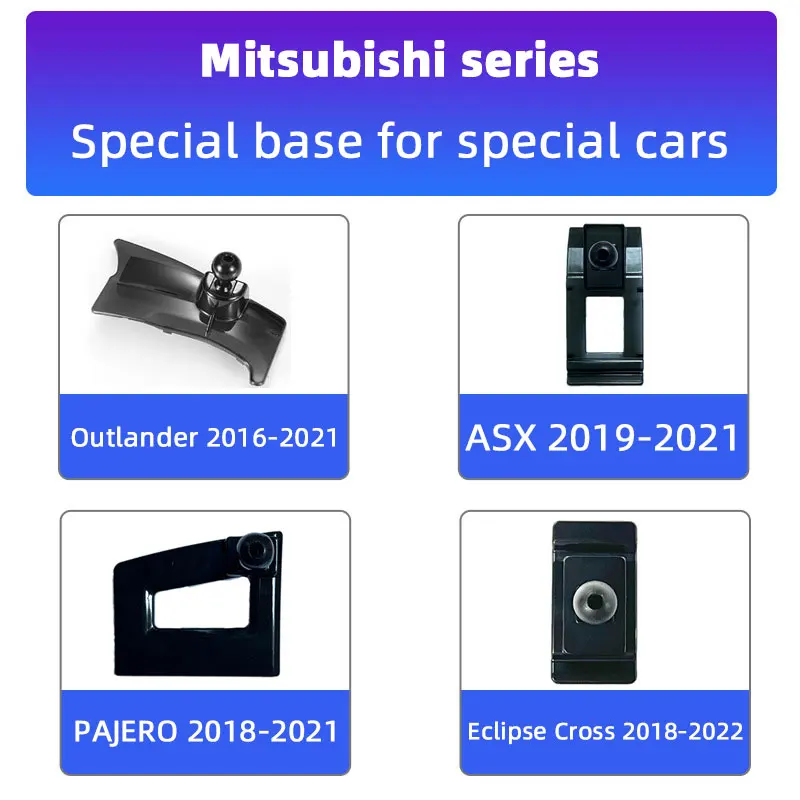 Mitsubishi series
Special base for special cars

Outlander 2016-2021

ASX 2019-2021

PAJERO 2018-2021

Eclipse Cross 2018-2022